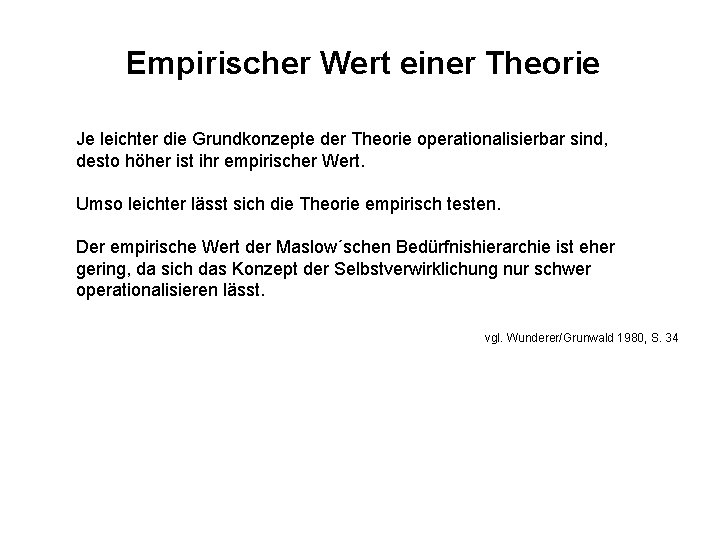 Empirischer Wert einer Theorie

Je leichter die Grundkonzepte der Theorie operationalisierbar sind, desto höher ist ihr empirischer Wert.

Umso leichter lässt sich die Theorie empirisch testen.

Der empirische Wert der Maslow´schen Bedürfnishierarchie ist eher gering, da sich das Konzept der Selbstverwirklichung nur schwer operationalisieren lässt.

vgl. Wunderer/Grunwald 1980, S. 34